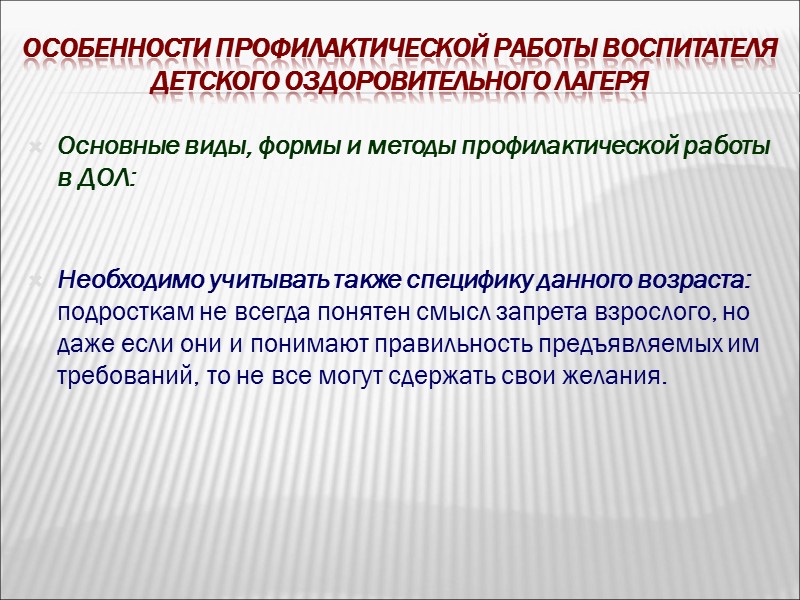 ОСОБЕННОСТИ ПРОФИЛАКТИЧЕСКОЙ РАБОТЫ ВОСПИТАТЕЛЯ ДЕТСКОГО ОЗДОРОВИТЕЛЬНОГО ЛАГЕРЯ

Основные виды, формы и методы профилактической работы в ДОЛ:

Необходимо учитывать также специфику данного возраста: подросткам не всегда понятен смысл запрета взрослого, но даже если они и понимают правильность предъявляемых им требований, то не все могут сдержать свои желания.